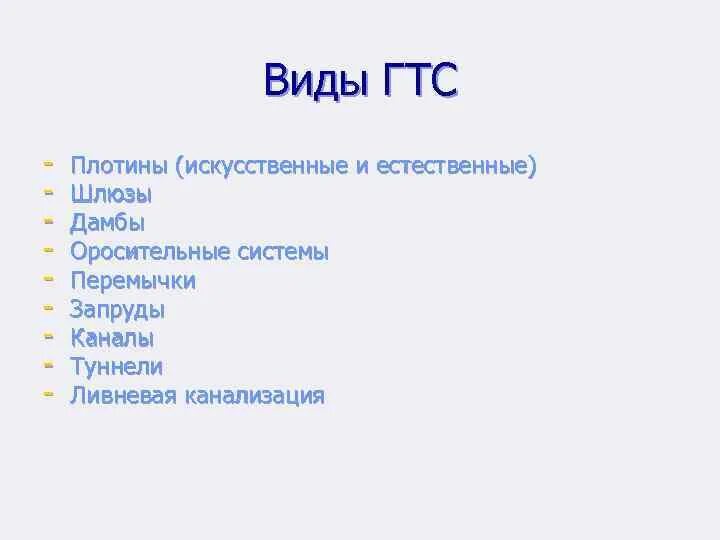 Виды ГТС

- Плотины (искусственные и естественные)
- Шлюзы
- Дамбы
- Оросительные системы
- Перемычки
- Запруды
- Каналы
- Туннели
- Ливневая канализация